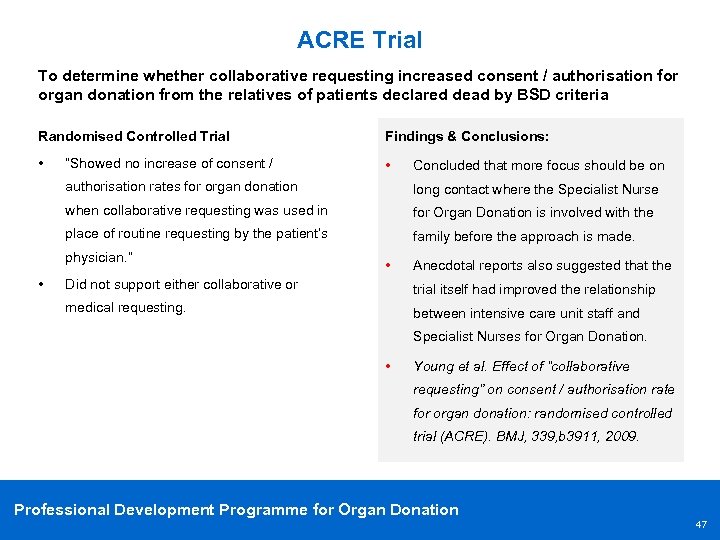 ACRE Trial

To determine whether collaborative requesting increased consent / authorisation for organ donation from the relatives of patients declared dead by BSD criteria

Randomised Controlled Trial

• "Showed no increase of consent / authorisation rates for organ donation when collaborative requesting was used in place of routine requesting by the patient's physician."

• Did not support either collaborative or medical requesting.

Findings & Conclusions:

• Concluded that more focus should be on long contact where the Specialist Nurse for Organ Donation is involved with the family before the approach is made.

• Anecdotal reports also suggested that the trial itself had improved the relationship between intensive care unit staff and Specialist Nurses for Organ Donation.

• Young et al. Effect of "collaborative requesting" on consent / authorisation rate for organ donation: randomised controlled trial (ACRE). BMJ, 339,b3911, 2009.

Professional Development Programme for Organ Donation

47